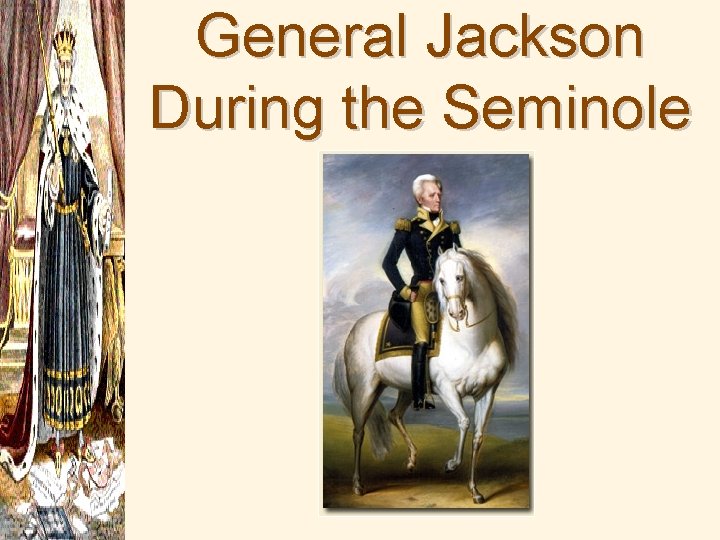 General Jackson During the Seminole